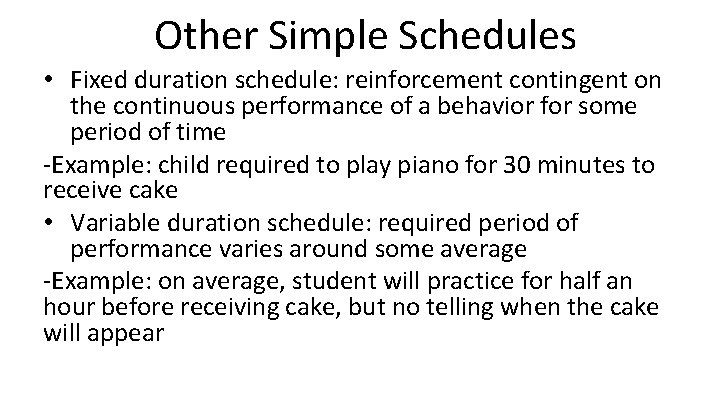 Other Simple Schedules

• Fixed duration schedule: reinforcement contingent on the continuous performance of a behavior for some period of time

-Example: child required to play piano for 30 minutes to receive cake

• Variable duration schedule: required period of performance varies around some average

-Example: on average, student will practice for half an hour before receiving cake, but no telling when the cake will appear